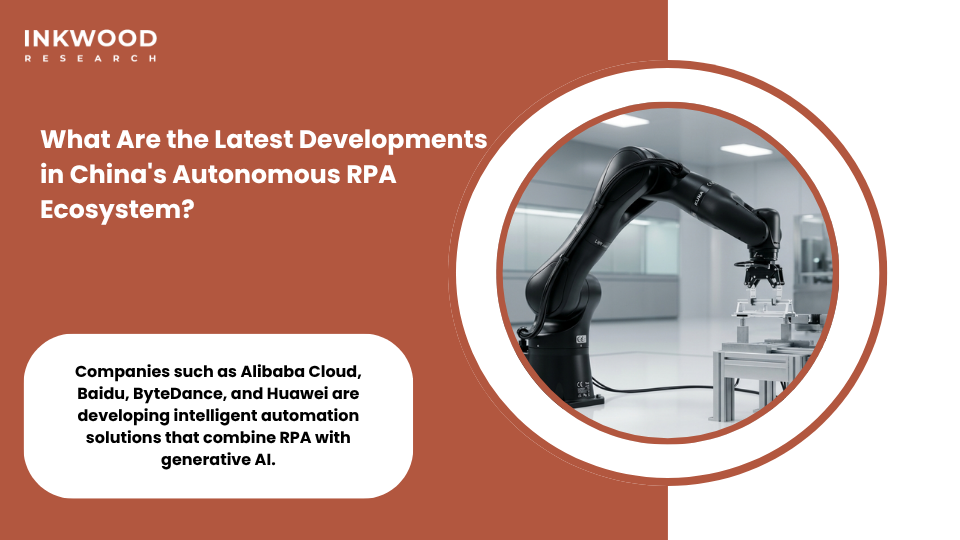 INKWOOD
RESEARCH

What Are the Latest Developments in China's Autonomous RPA Ecosystem?

Companies such as Alibaba Cloud, Baidu, ByteDance, and Huawei are developing intelligent automation solutions that combine RPA with generative AI.